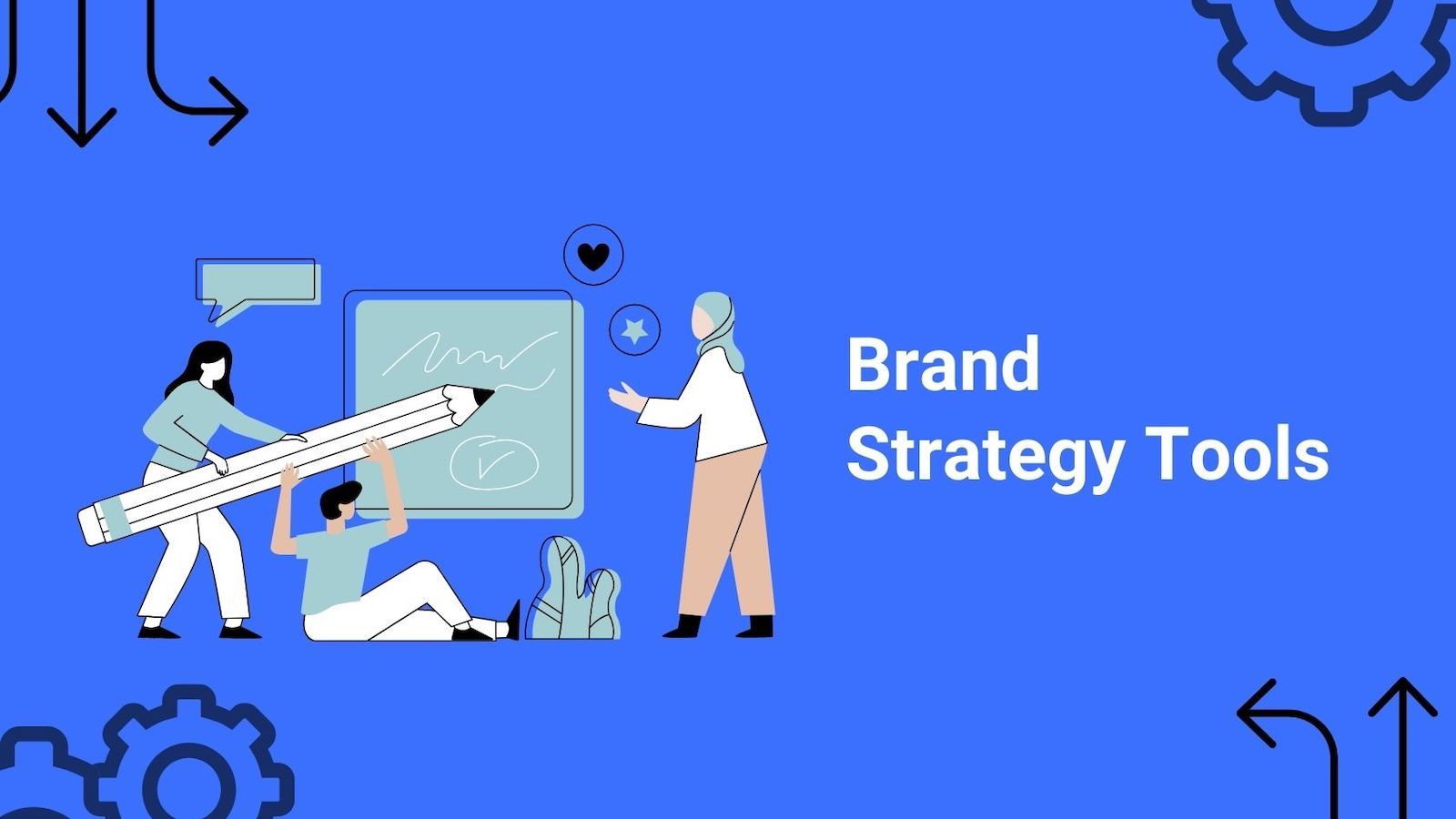 Brand
Strategy Tools